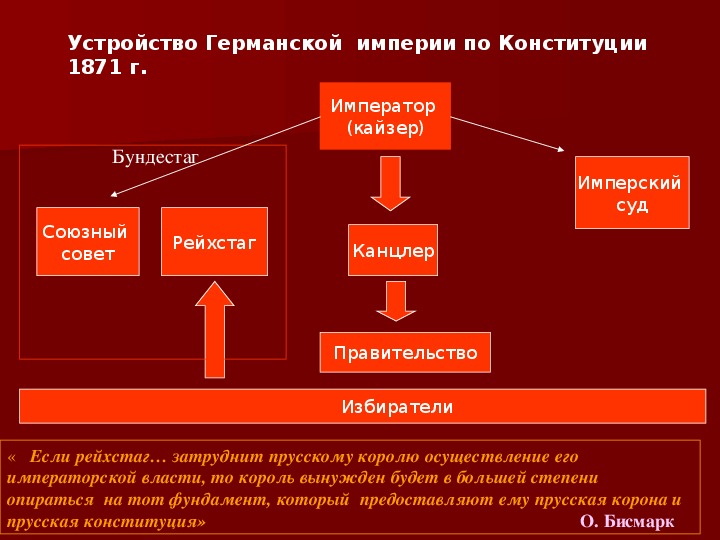 Устройство Германской империи по Конституции 1871 г.

Император (кайзер)

Бундестаг

Имперский суд

Союзный совет

Рейхстаг

Канцлер

Правительство

Избиратели

« Если рейхстаг… затруднит прусскому королю осуществление его императорской власти, то король вынужден будет в большей степени опираться на тот фундамент, который предоставляют ему прусская корона и прусская конституция»

О. Бисмарк